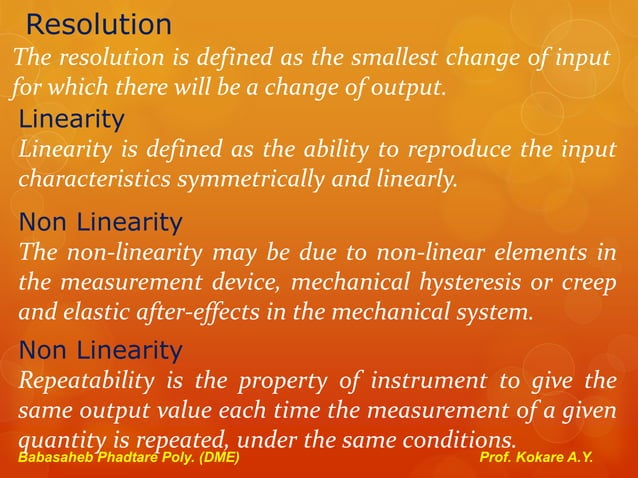 Resolution
The resolution is defined as the smallest change of input for which there will be a change of output.

Linearity
Linearity is defined as the ability to reproduce the input characteristics symmetrically and linearly.

Non Linearity
The non-linearity may be due to non-linear elements in the measurement device, mechanical hysteresis or creep and elastic after-effects in the mechanical system.

Non Linearity
Repeatability is the property of instrument to give the same output value each time the measurement of a given quantity is repeated, under the same conditions.

Babasaheb Phadtare Poly. (DME)
Prof. Kokare A.Y.